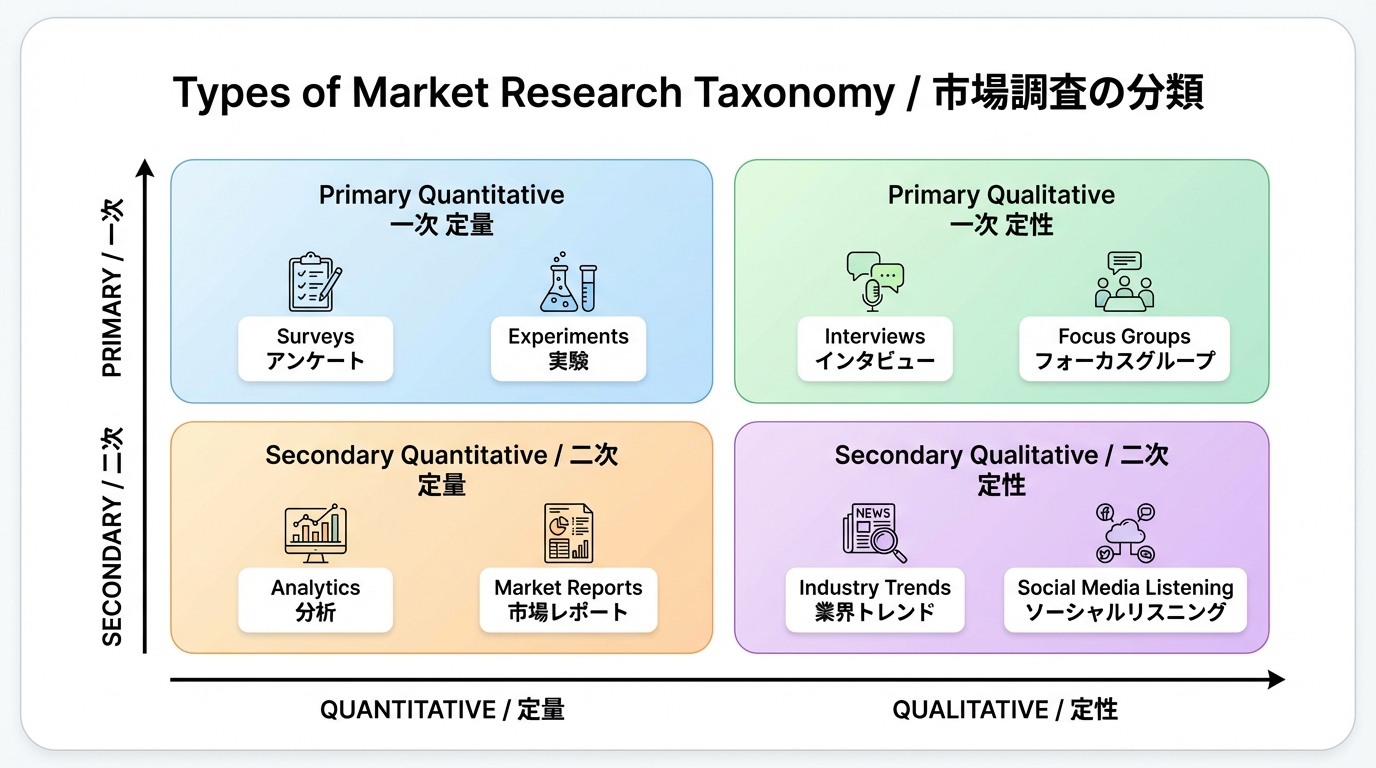 Types of Market Research Taxonomy / 市場調査の分類

PRIMARY / 一次

SECONDARY / 二次

Primary Quantitative
一次 定量

Surveys
アンケート

Experiments
実験

Primary Qualitative
一次 定性

Interviews
インタビュー

Focus Groups
フォーカスグループ

Secondary Quantitative / 二次 定量

Analytics
分析

Market Reports
市場レポート

Secondary Qualitative / 二次 定性

NEWS

Industry Trends
業界トレンド

Social Media Listening
ソーシャルリスニング

QUANTITATIVE / 定量

QUALITATIVE / 定性